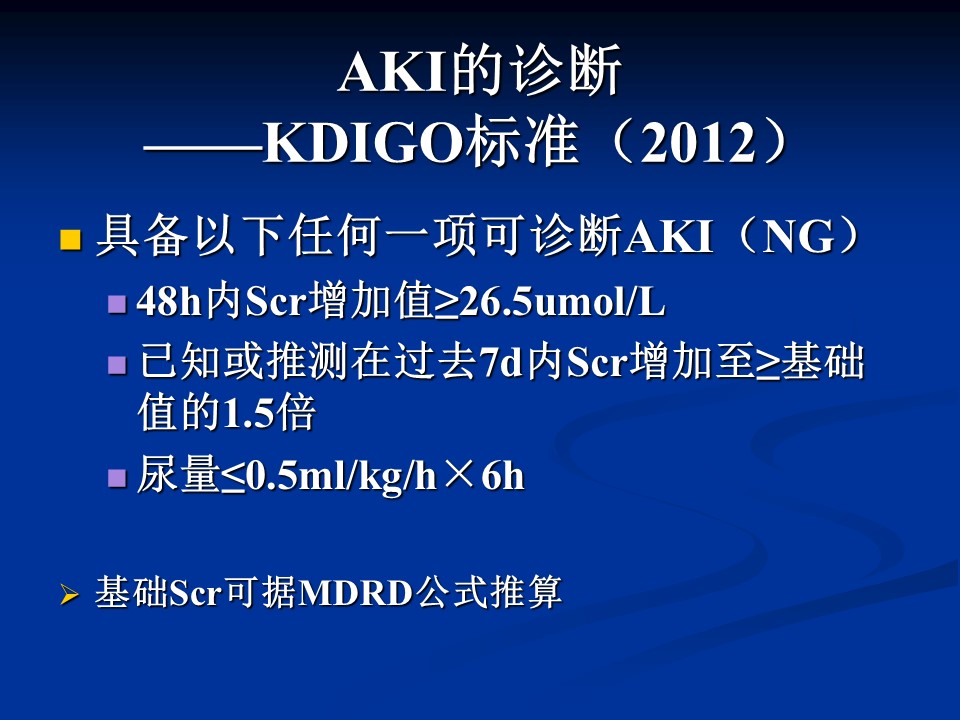 AKI的诊断
——KDIGO标准（2012）

具备以下任何一项可诊断AKI（NG）

48h内Scr增加值≥26.5umol/L

已知或推测在过去7d内Scr增加至≥基础值的1.5倍

尿量≤0.5ml/kg/h×6h

基础Scr可据MDRD公式推算